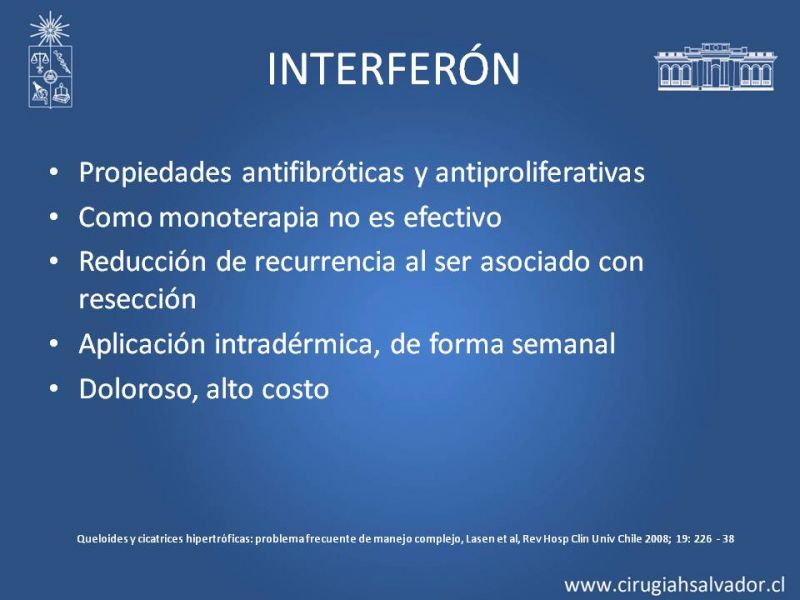 INTERFERÓN

• Propiedades antifibróticas y antiproliferativas
• Como monoterapia no es efectivo
• Reducción de recurrencia al ser asociado con resección
• Aplicación intradérmica, de forma semanal
• Doloroso, alto costo

Queloides y cicatrices hipertróficas: problema frecuente de manejo complejo, Lasen et al, Rev Hosp Clin Univ Chile 2008; 19: 226 - 38

www.cirugiahsalvador.cl